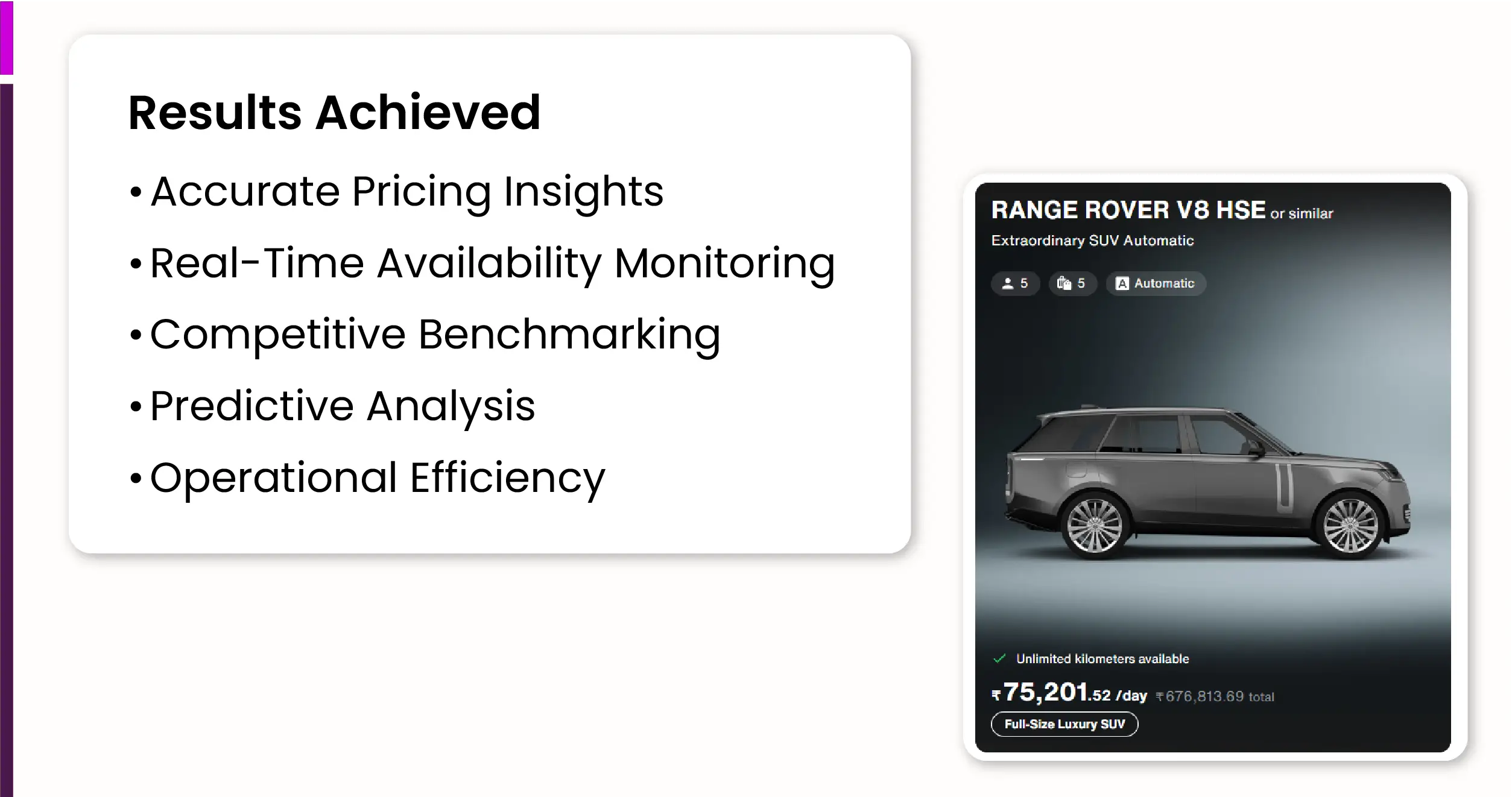 Results Achieved

• Accurate Pricing Insights
• Real-Time Availability Monitoring
• Competitive Benchmarking
• Predictive Analysis
• Operational Efficiency

RANGE ROVER V8 HSE or similar
Extraordinary SUV Automatic

5 5 Automatic

Unlimited kilometers available
₹75,201.52 /day ₹676,813.69 total
Full-Size Luxury SUV